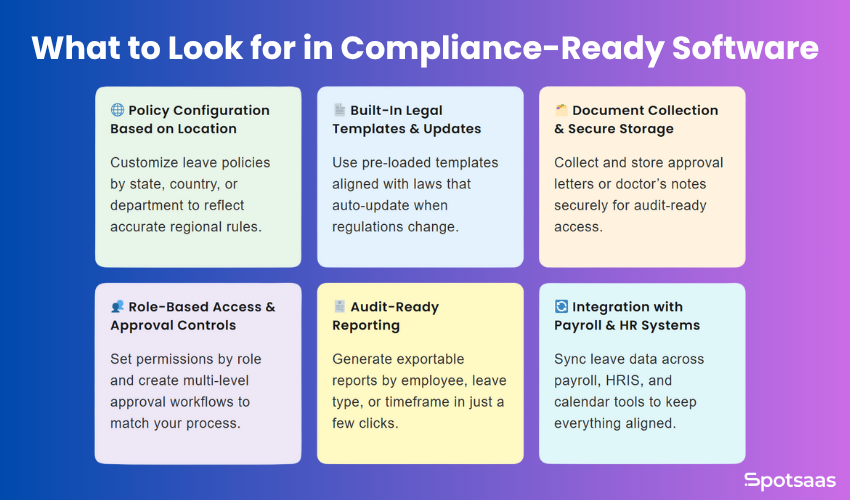 What to Look for in Compliance-Ready Software

Policy Configuration Based on Location

Customize leave policies by state, country, or department to reflect accurate regional rules.

Built-In Legal Templates & Updates

Use pre-loaded templates aligned with laws that auto-update when regulations change.

Document Collection & Secure Storage

Collect and store approval letters or doctor's notes securely for audit-ready access.

Role-Based Access & Approval Controls

Set permissions by role and create multi-level approval workflows to match your process.

Audit-Ready Reporting

Generate exportable reports by employee, leave type, or timeframe in just a few clicks.

Integration with Payroll & HR Systems

Sync leave data across payroll, HRIS, and calendar tools to keep everything aligned.

Spotsaas